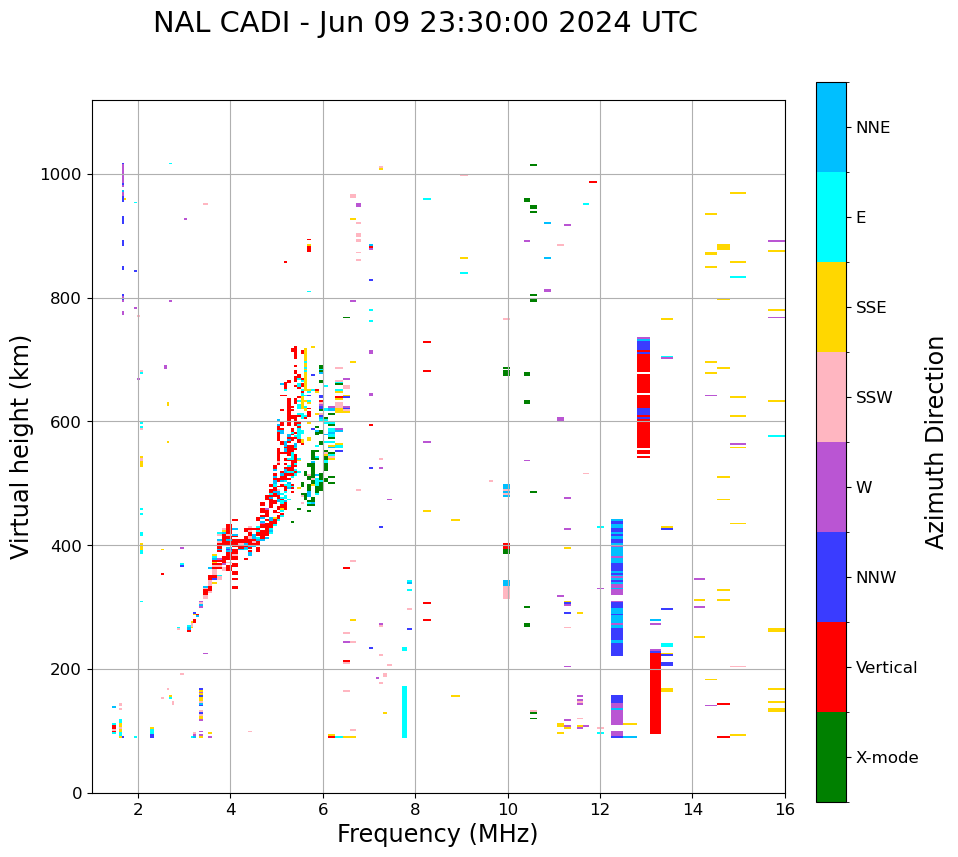 NAL CADI - Jun 09 23:30:00 2024 UTC

Virtual height (km)

1000
800
600
400
200
0

2
4
6
8
10
12
14
16

Frequency (MHz)

NNE
E
SSE
SSW
W
NNW
Vertical
X-mode

Azimuth Direction